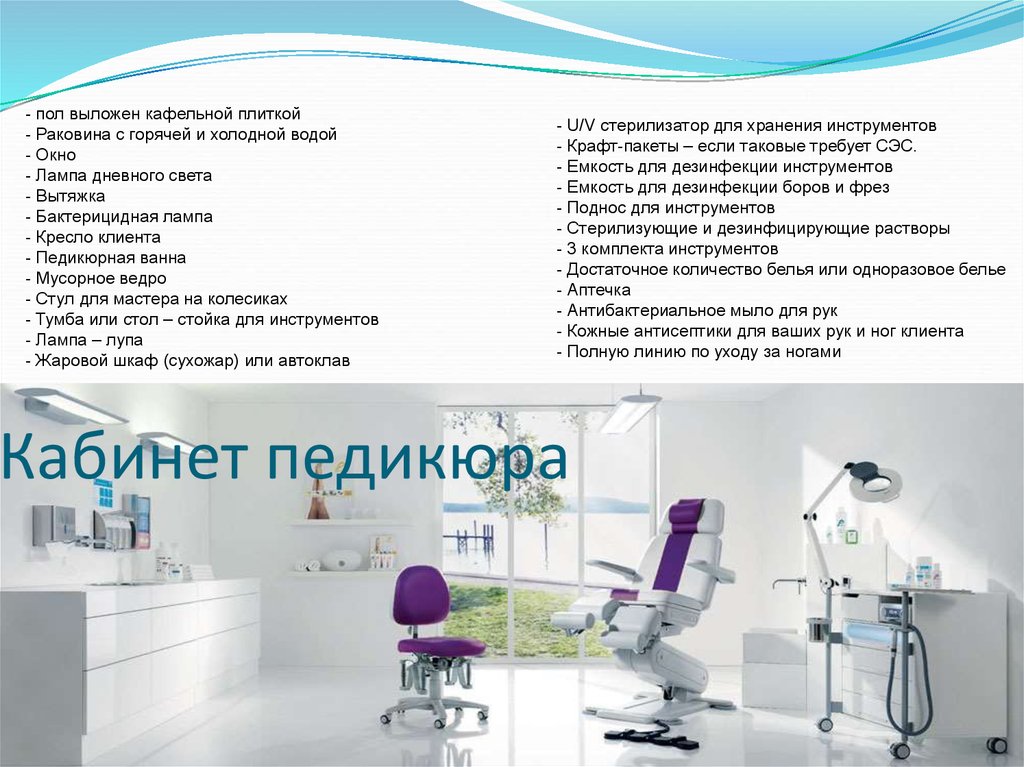 - пол выложен кафельной плиткой
- Раковина с горячей и холодной водой
- Окно
- Лампа дневного света
- Вытяжка
- Бактерицидная лампа
- Кресло клиента
- Педикюрная ванна
- Мусорное ведро
- Стул для мастера на колесиках
- Тумба или стол – стойка для инструментов
- Лампа – лупа
- Жаровой шкаф (сухожар) или автоклав

- U/V стерилизатор для хранения инструментов
- Крафт-пакеты – если таковые требует СЭС.
- Емкость для дезинфекции инструментов
- Емкость для дезинфекции боров и фрез
- Поднос для инструментов
- Стерилизующие и дезинфицирующие растворы
- 3 комплекта инструментов
- Достаточное количество белья или одноразовое белье
- Аптечка
- Антибактериальное мыло для рук
- Кожные антисептики для ваших рук и ног клиента
- Полную линию по уходу за ногами

Кабинет педикюра